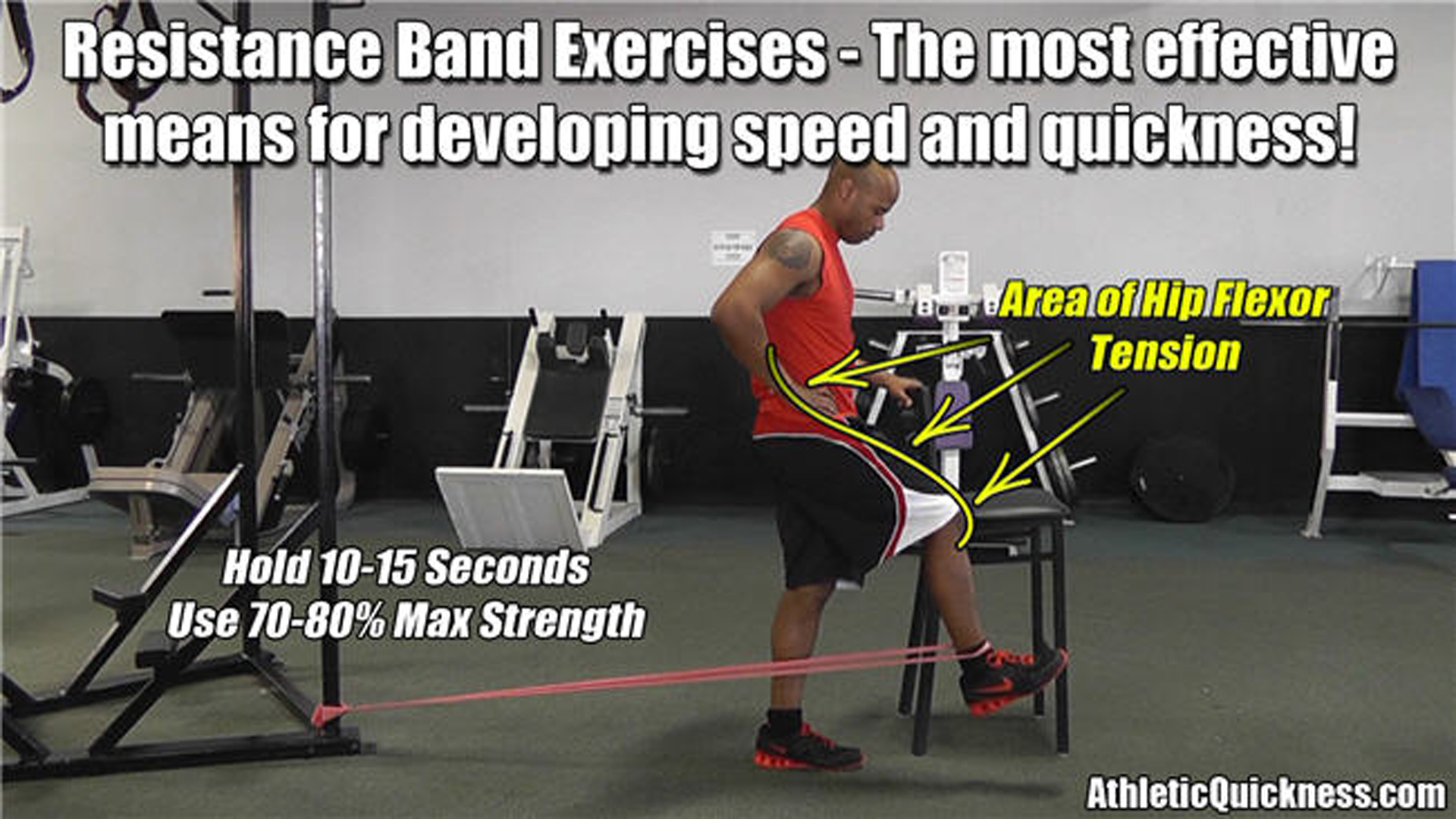 Resistance Band Exercises - The most effective means for developing speed and quickness!

Area of Hip Flexor Tension

Hold 10-15 Seconds
Use 70-80% Max Strength

AthleticQuickness.com